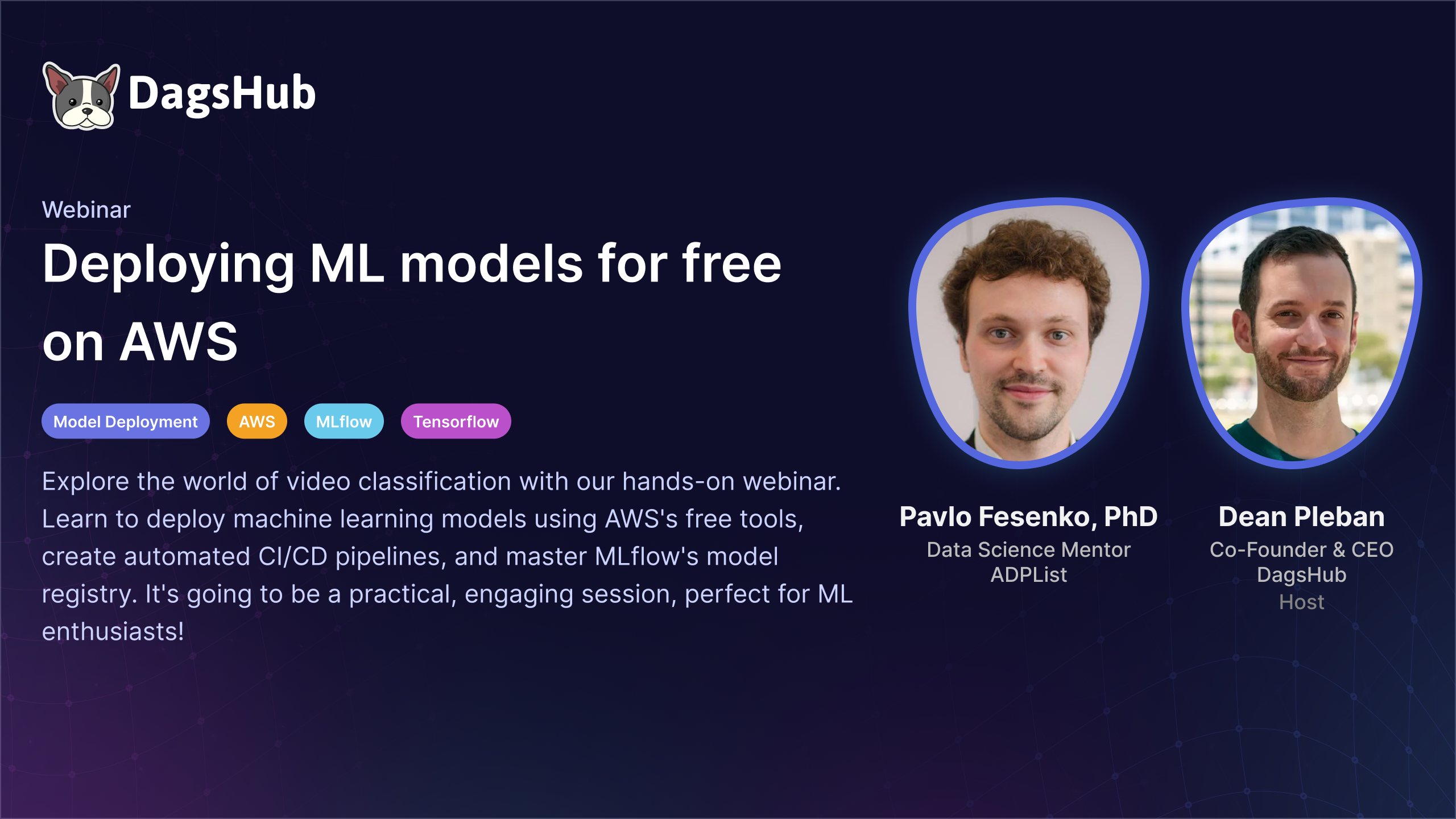 DagsHub

Webinar

Deploying ML models for free on AWS

Model Deployment AWS MLflow Tensorflow

Explore the world of video classification with our hands-on webinar. Learn to deploy machine learning models using AWS's free tools, create automated CI/CD pipelines, and master MLflow's model registry. It's going to be a practical, engaging session, perfect for ML enthusiasts!

Pavlo Fesenko, PhD
Data Science Mentor
ADPList

Dean Pleban
Co-Founder & CEO
DagsHub
Host